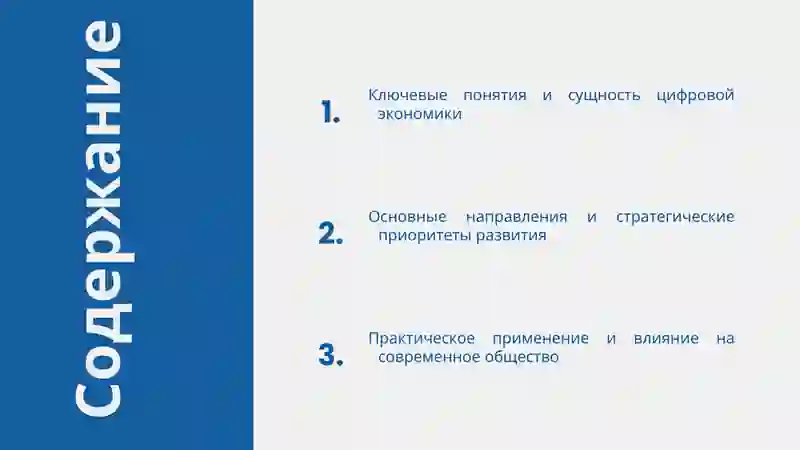 Содержание

1. Ключевые понятия и сущность цифровой экономики

2. Основные направления и стратегические приоритеты развития

3. Практическое применение и влияние на современное общество